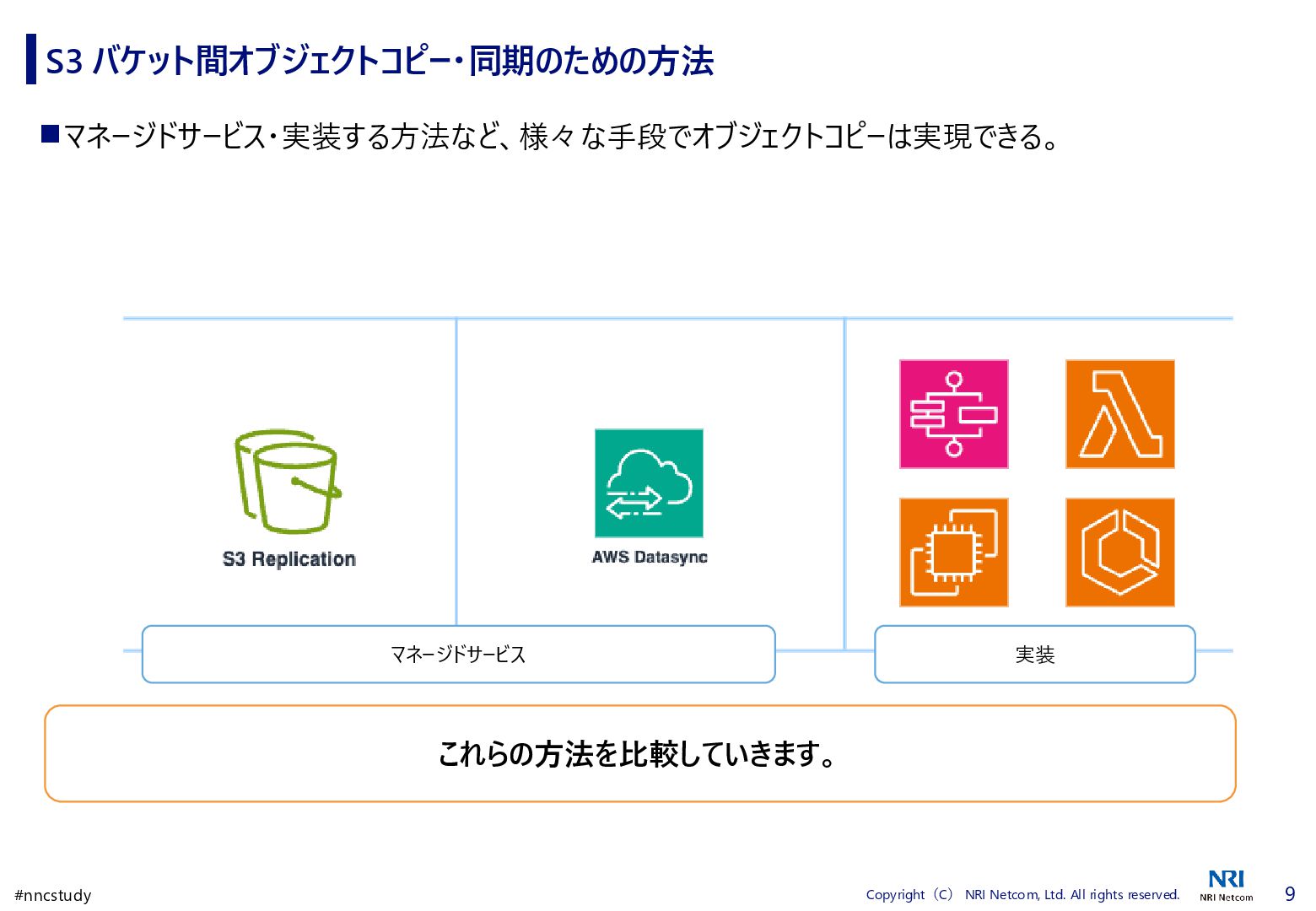 S3 バケット間オブジェクトコピー・同期のための方法

■マネージドサービス・実装する方法など、様々な手段でオブジェクトコピーは実現できる。

S3 Replication

AWS Datasync

マネージドサービス

実装

これらの方法を比較していきます。

#nncstudy

Copyright（C） NRI Netcom, Ltd. All rights reserved.

NRI
NRI Netcom

9